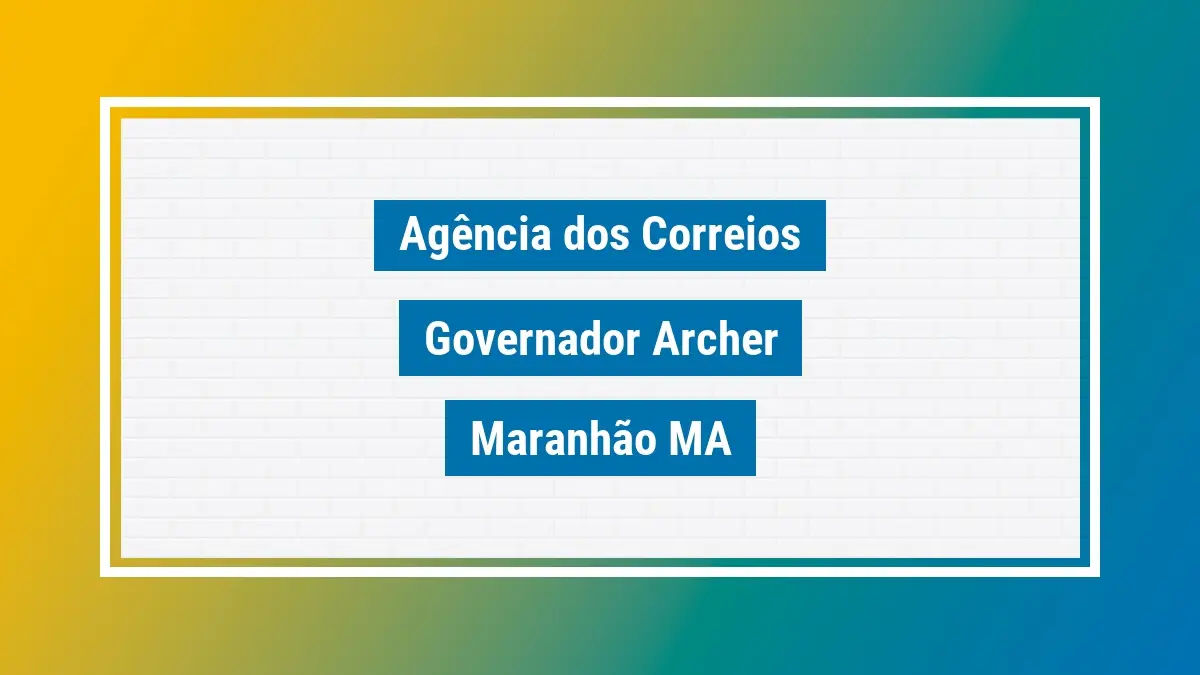 Agência dos Correios

Governador Archer

Maranhão MA